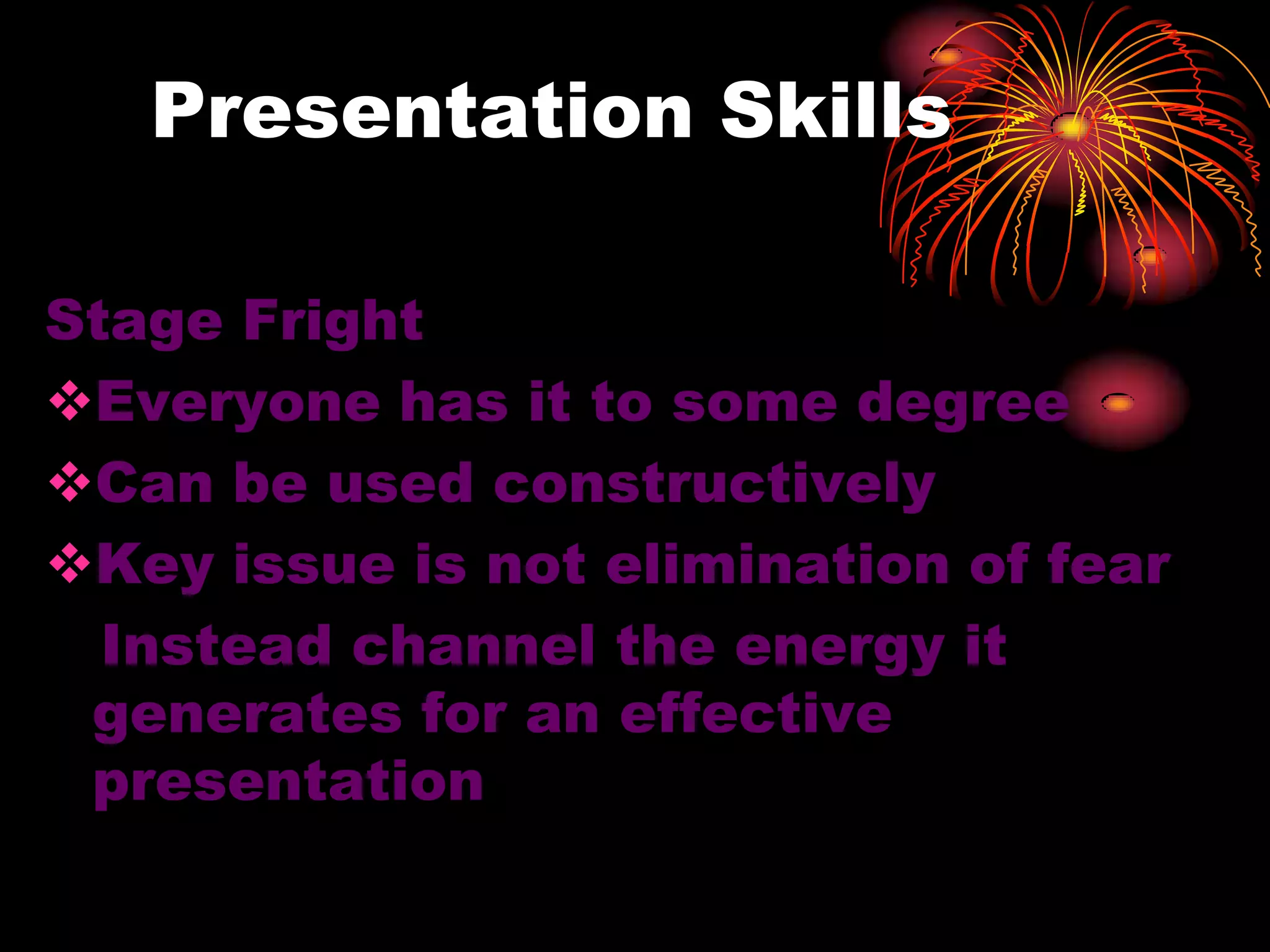 Presentation Skills

Stage Fright

❖Everyone has it to some degree

❖Can be used constructively

❖Key issue is not elimination of fear

Instead channel the energy it generates for an effective presentation